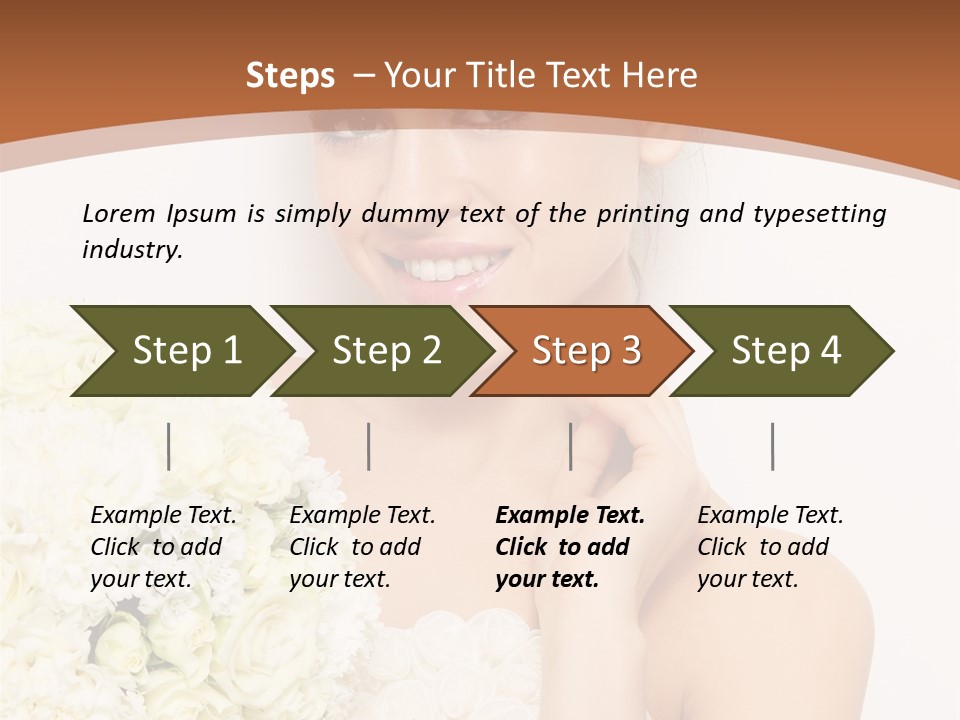 Steps – Your Title Text Here

Lorem Ipsum is simply dummy text of the printing and typesetting industry.

Step 1

Step 2

Step 3

Step 4

Example Text. Click to add your text.

Example Text. Click to add your text.

Example Text. Click to add your text.

Example Text. Click to add your text.